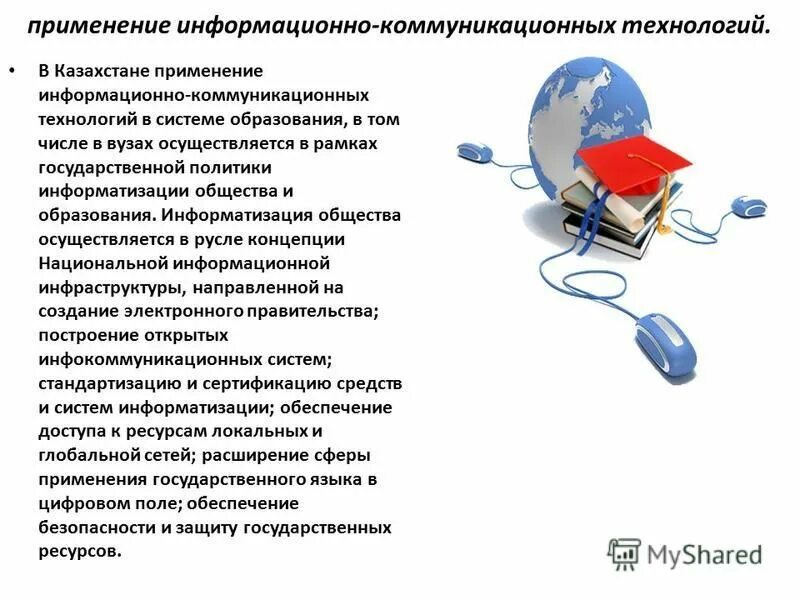 применение информационно-коммуникационных технологий.

• В Казахстане применение информационно-коммуникационных технологий в системе образования, в том числе в вузах осуществляется в рамках государственной политики информатизации общества и образования. Информатизация общества осуществляется в русле концепции Национальной информационной инфраструктуры, направленной на создание электронного правительства; построение открытых инфокоммуникационных систем; стандартизацию и сертификацию средств и систем информатизации; обеспечение доступа к ресурсам локальных и глобальной сетей; расширение сферы применения государственного языка в цифровом поле; обеспечение безопасности и защиту государственных ресурсов.

MyShared